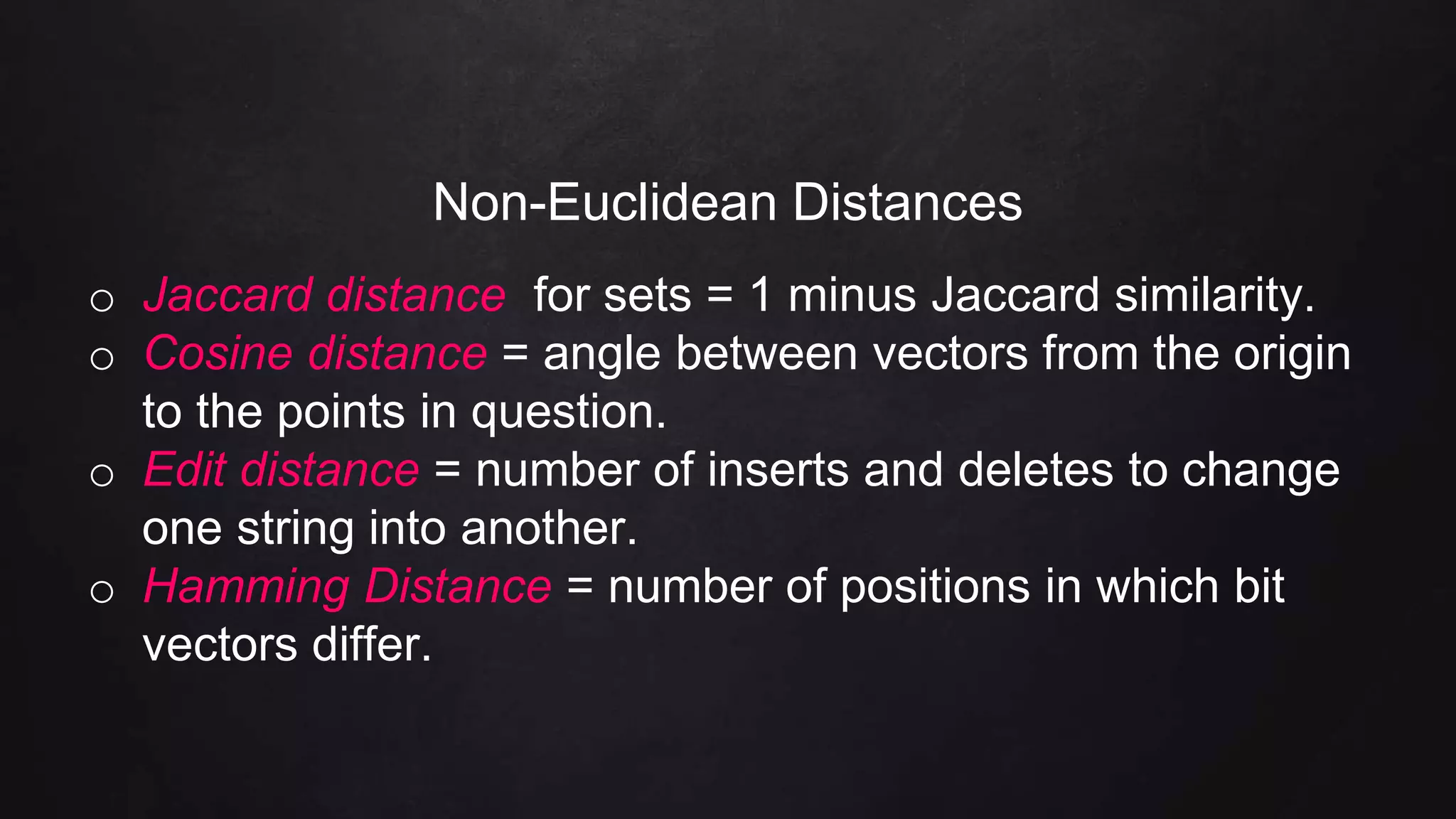 Non-Euclidean Distances

○ Jaccard distance for sets = 1 minus Jaccard similarity.
○ Cosine distance = angle between vectors from the origin to the points in question.
○ Edit distance = number of inserts and deletes to change one string into another.
○ Hamming Distance = number of positions in which bit vectors differ.